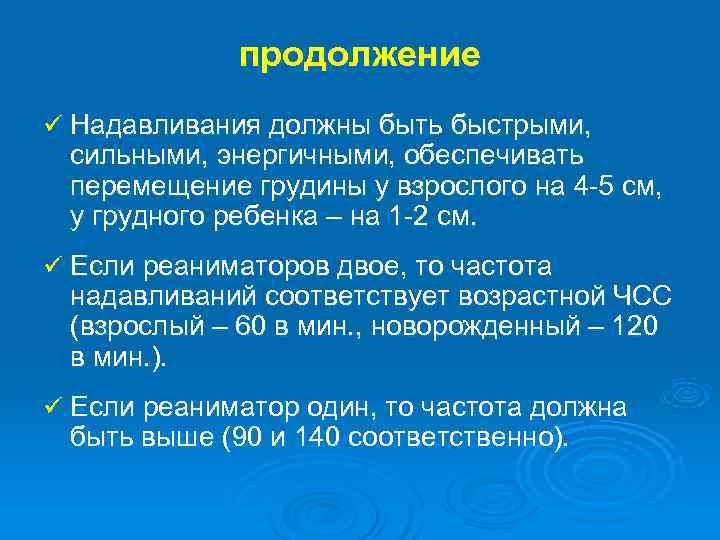 продолжение

✓ Надавливания должны быть быстрыми, сильными, энергичными, обеспечивать перемещение грудины у взрослого на 4-5 см, у грудного ребенка – на 1-2 см.

✓ Если реаниматоров двое, то частота надавливаний соответствует возрастной ЧСС (взрослый – 60 в мин., новорожденный – 120 в мин.).

✓ Если реаниматор один, то частота должна быть выше (90 и 140 соответственно).